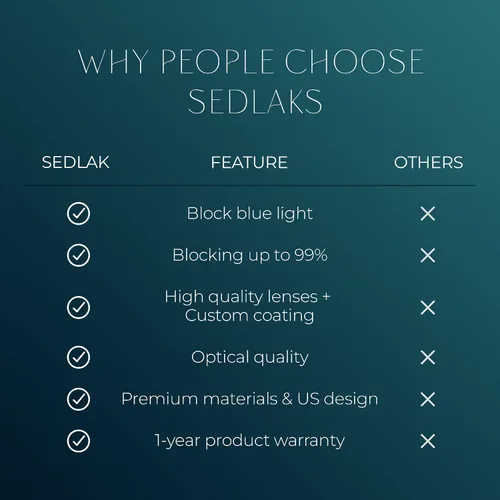 WHY PEOPLE CHOOSE SEDLAKS

| SEDLAK | FEATURE | OTHERS |
|---|---|---|
| ✓ | Block blue light | ✕ |
| ✓ | Blocking up to 99% | ✕ |
| ✓ | High quality lenses + Custom coating | ✕ |
| ✓ | Optical quality | ✕ |
| ✓ | Premium materials & US design | ✕ |
| ✓ | 1-year product warranty | ✕ |